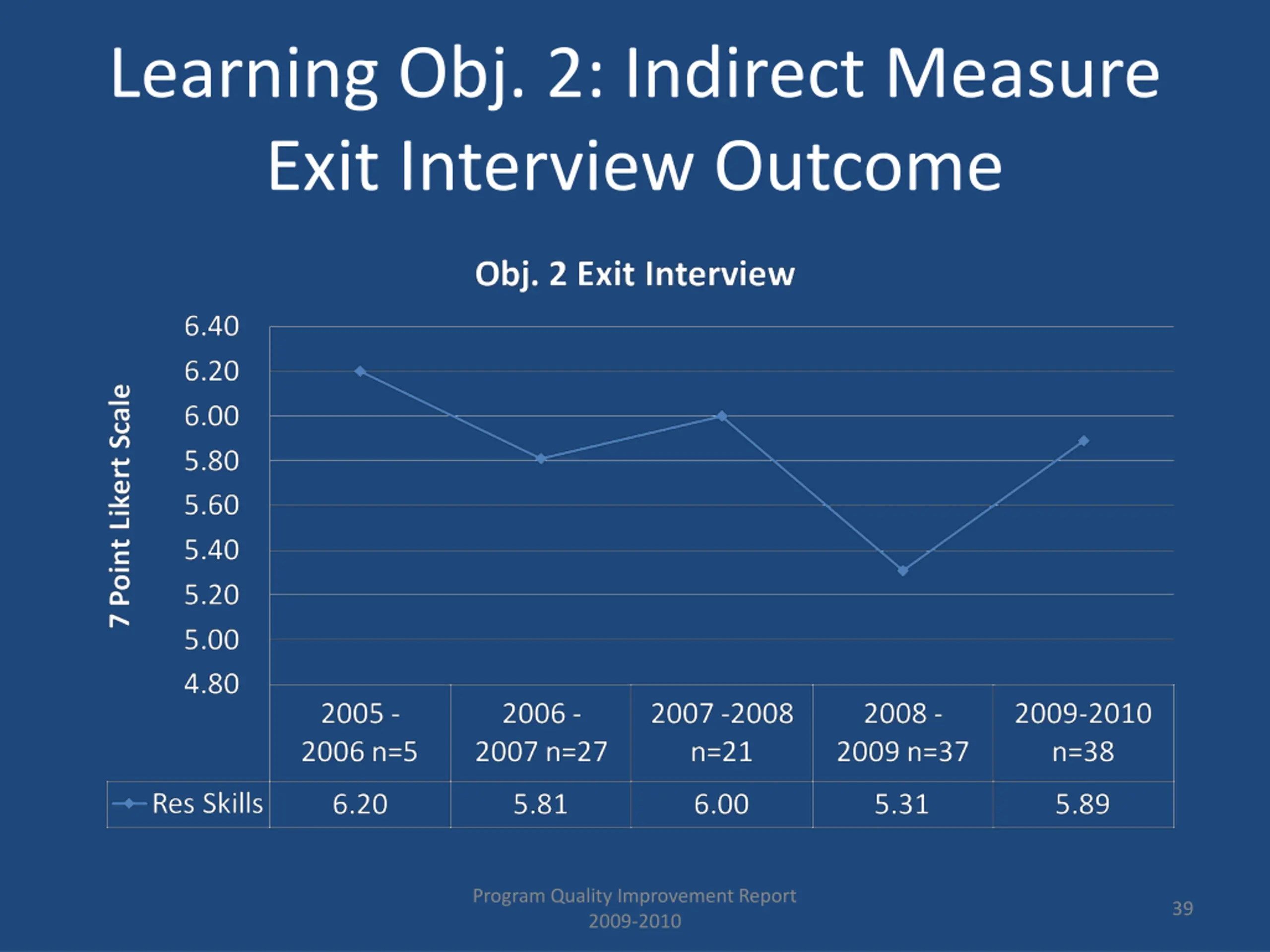 Learning Obj. 2: Indirect Measure Exit Interview Outcome

Obj. 2 Exit Interview

7 Point Likert Scale

6.40
6.20
6.00
5.80
5.60
5.40
5.20
5.00
4.80

| | 2005 - 2006 n=5 | 2006 - 2007 n=27 | 2007 -2008 n=21 | 2008 - 2009 n=37 | 2009-2010 n=38 |
|---|---|---|---|---|---|
| Res Skills | 6.20 | 5.81 | 6.00 | 5.31 | 5.89 |

Program Quality Improvement Report
2009-2010

39